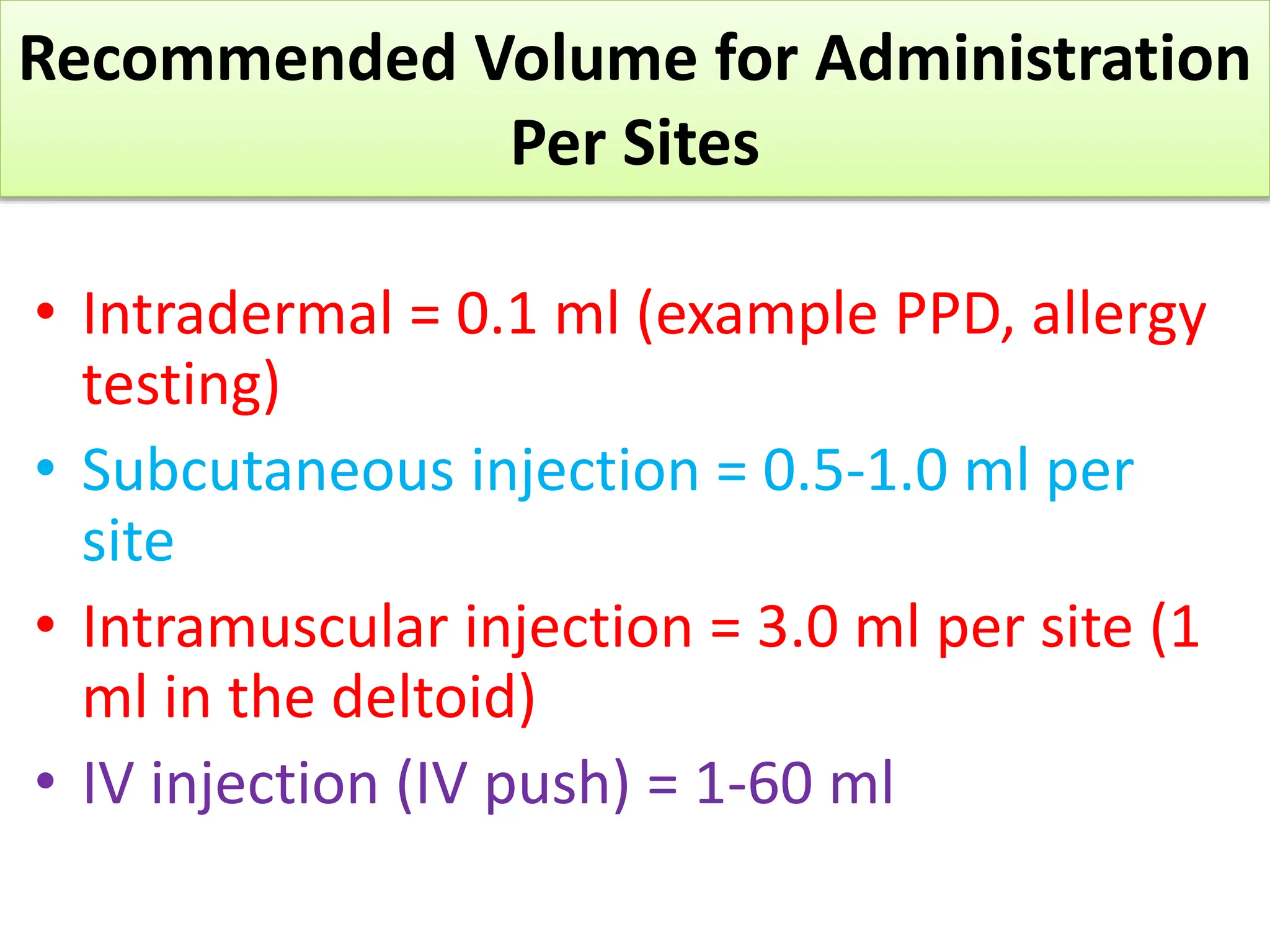 Recommended Volume for Administration Per Sites

• Intradermal = 0.1 ml (example PPD, allergy testing)
• Subcutaneous injection = 0.5-1.0 ml per site
• Intramuscular injection = 3.0 ml per site (1 ml in the deltoid)
• IV injection (IV push) = 1-60 ml